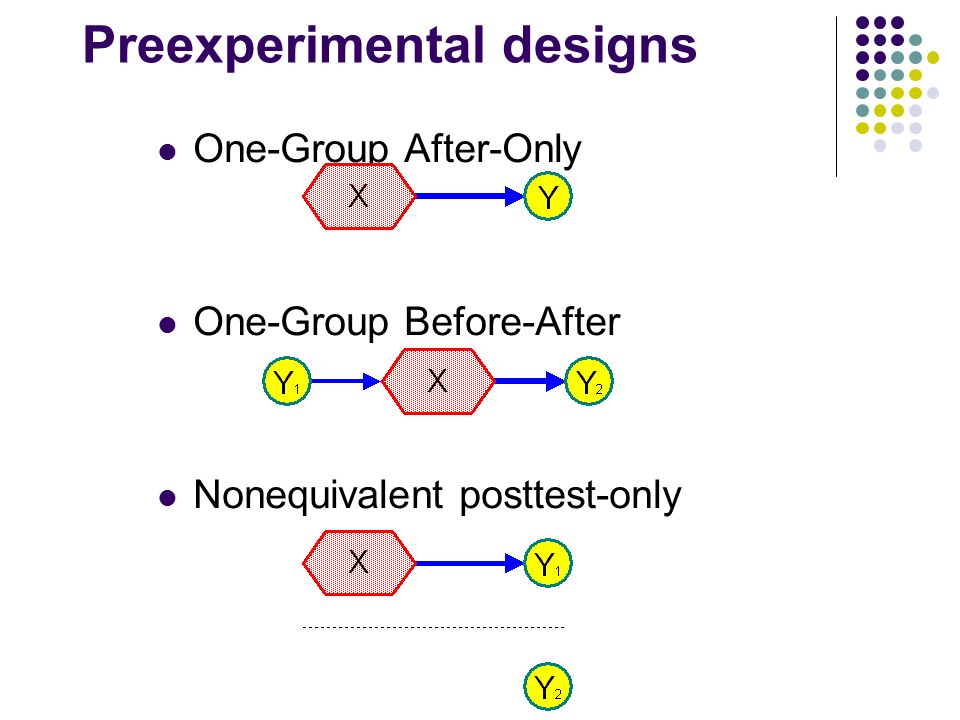 Preexperimental designs

- One-Group After-Only

X Y

- One-Group Before-After

$Y_1$ X $Y_2$

- Nonequivalent posttest-only

X $Y_1$

$Y_2$